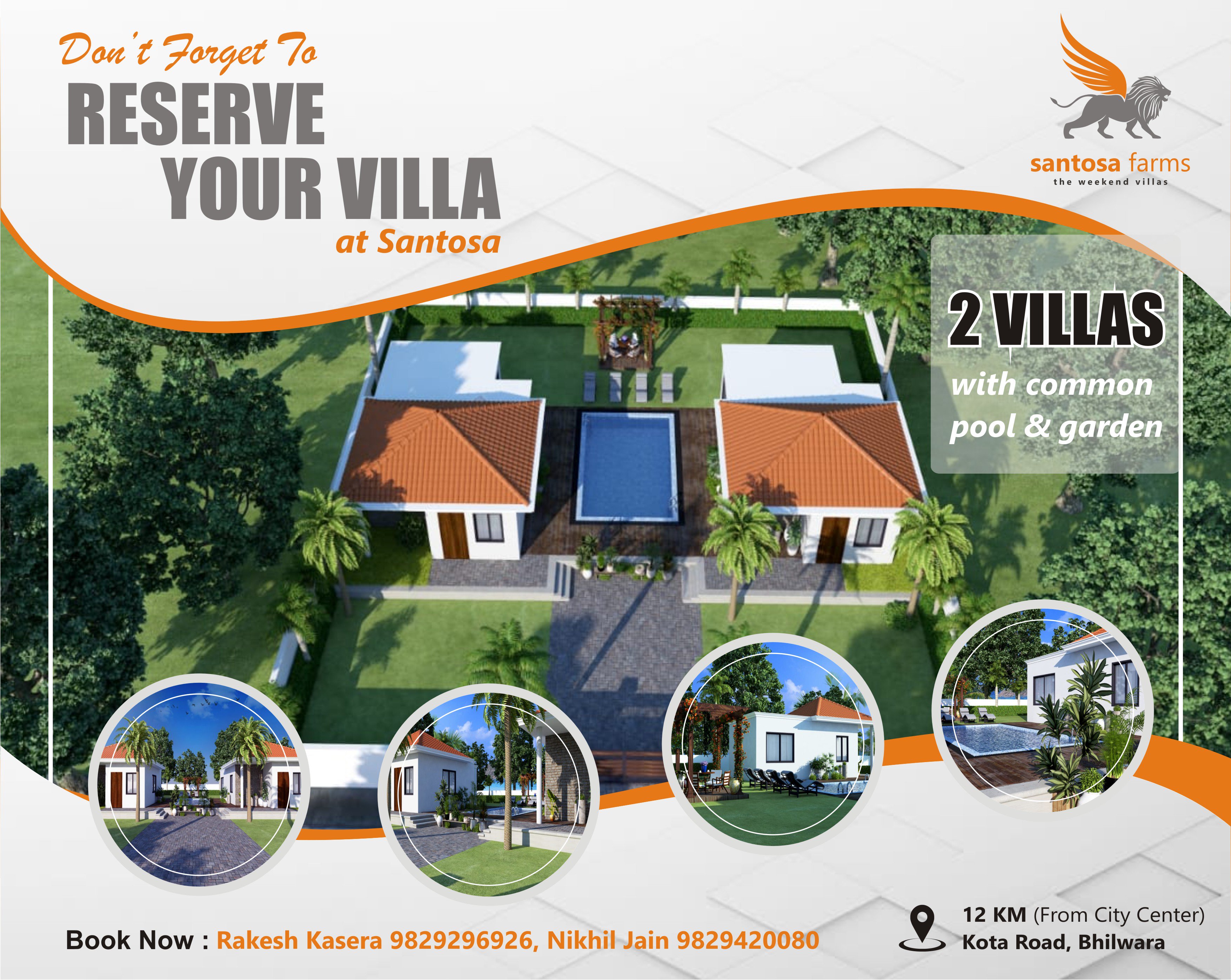 Don't Forget To
RESERVE
YOUR VILLA
at Santosa

santosa farms
the weekend villas

2 VILLAS
with common pool & garden

Book Now : Rakesh Kasera 9829296926, Nikhil Jain 9829420080

12 KM (From City Center)
Kota Road, Bhilwara